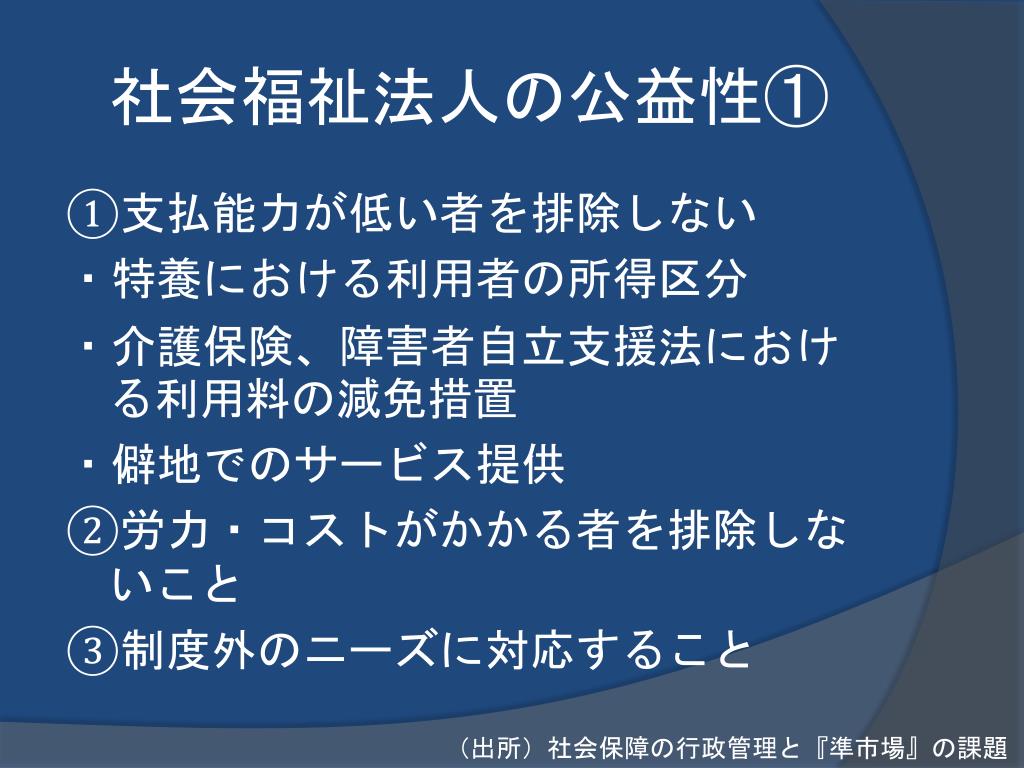 社会福祉法人の公益性①

①支払能力が低い者を排除しない

・特養における利用者の所得区分

・介護保険、障害者自立支援法における利用料の減免措置

・僻地でのサービス提供

②労力・コストがかかる者を排除しないこと

③制度外のニーズに対応すること

（出所）社会保障の行政管理と『準市場』の課題